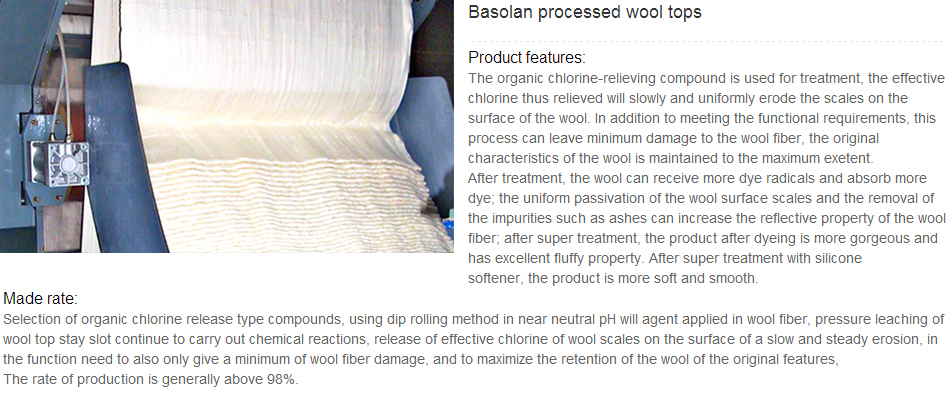 Basolan processed wool tops

Product features:
The organic chlorine-relieving compound is used for treatment, the effective chlorine thus relieved will slowly and uniformly erode the scales on the surface of the wool. In addition to meeting the functional requirements, this process can leave minimum damage to the wool fiber, the original characteristics of the wool is maintained to the maximum exetent.
After treatment, the wool can receive more dye radicals and absorb more dye; the uniform passivation of the wool surface scales and the removal of the impurities such as ashes can increase the reflective property of the wool fiber; after super treatment, the product after dyeing is more gorgeous and has excellent fluffy property. After super treatment with silicone softener, the product is more soft and smooth.

Made rate:
Selection of organic chlorine release type compounds, using dip rolling method in near neutral pH will agent applied in wool fiber, pressure leaching of wool top stay slot continue to carry out chemical reactions, release of effective chlorine of wool scales on the surface of a slow and steady erosion, in the function need to also only give a minimum of wool fiber damage, and to maximize the retention of the wool of the original features,
The rate of production is generally above 98%.